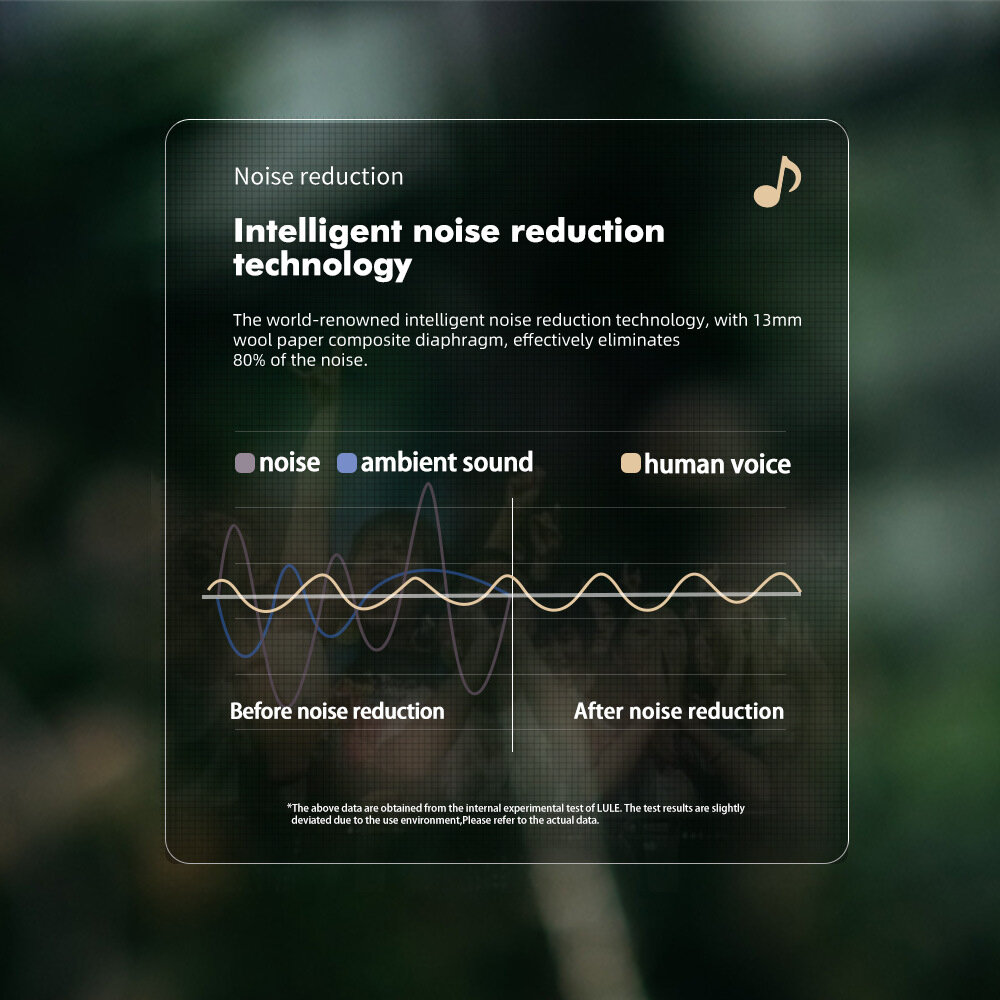 Noise reduction

Intelligent noise reduction technology

The world-renowned intelligent noise reduction technology, with 13mm wool paper composite diaphragm, effectively eliminates 80% of the noise.

noise ambient sound human voice

Before noise reduction After noise reduction

*The above data are obtained from the internal experimental test of LULE. The test results are slightly deviated due to the use environment,Please refer to the actual data.